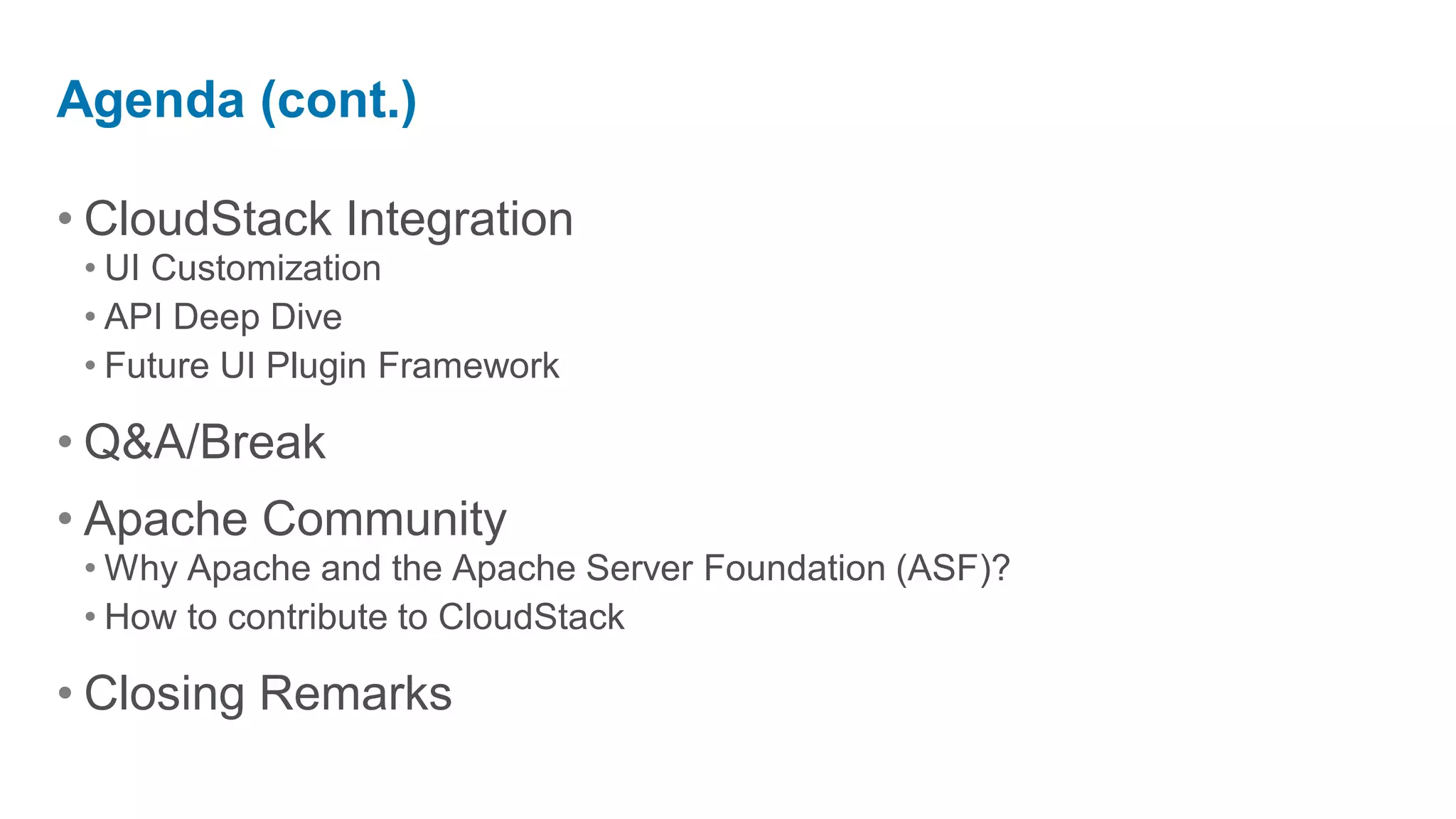 Agenda (cont.)

• CloudStack Integration
  • UI Customization
  • API Deep Dive
  • Future UI Plugin Framework

• Q&A/Break

• Apache Community
  • Why Apache and the Apache Server Foundation (ASF)?
  • How to contribute to CloudStack

• Closing Remarks